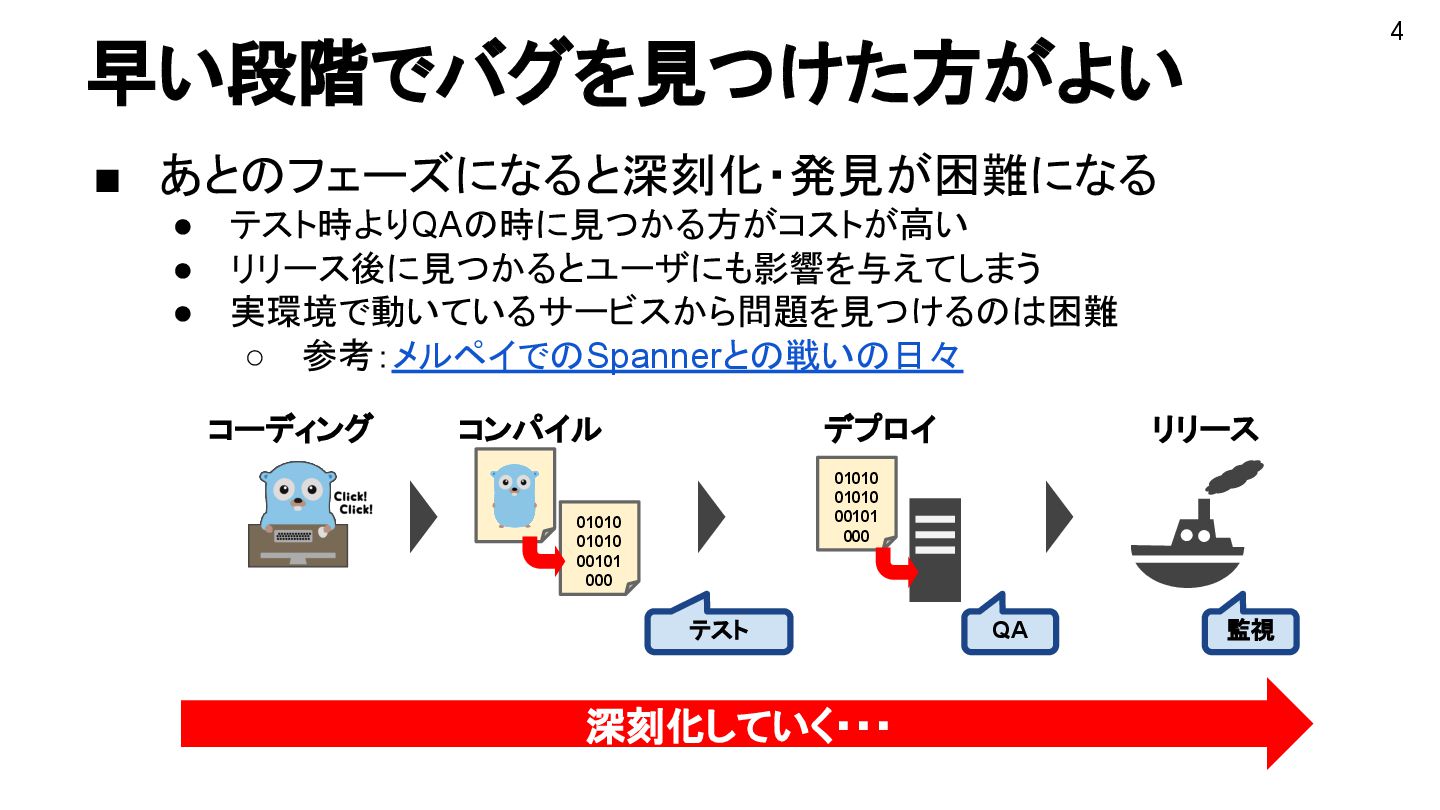 4

早い段階でバグを見つけた方がよい

■ あとのフェーズになると深刻化・発見が困難になる

● テスト時よりQAの時に見つかる方がコストが高い

● リリース後に見つかるとユーザにも影響を与えてしまう

● 実環境で動いているサービスから問題を見つけるのは困難

○ 参考：メルペイでのSpannerとの戦いの日々

コーディング

Click! Click!

コンパイル

01010 01010 00101 000

テスト

デプロイ

01010 01010 00101 000

QA

リリース

監視

深刻化していく・・・